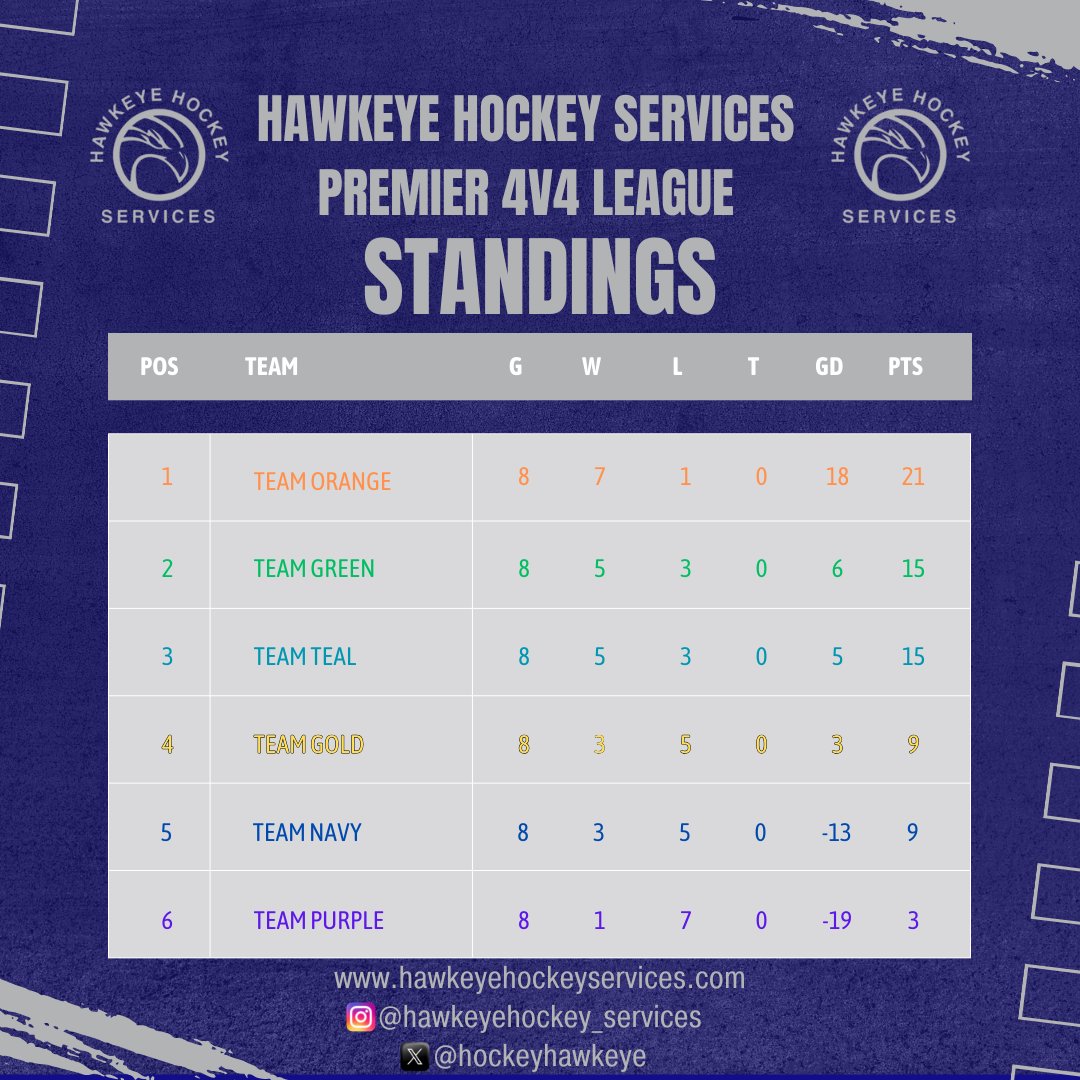 HAWKEYE HOCKEY SERVICES

HAWKEYE HOCKEY SERVICES
PREMIER 4V4 LEAGUE
STANDINGS

HAWKEYE HOCKEY SERVICES

| POS | TEAM | G | W | L | T | GD | PTS |
|---|---|---|---|---|---|---|---|
| 1 | TEAM ORANGE | 8 | 7 | 1 | 0 | 18 | 21 |
| 2 | TEAM GREEN | 8 | 5 | 3 | 0 | 6 | 15 |
| 3 | TEAM TEAL | 8 | 5 | 3 | 0 | 5 | 15 |
| 4 | TEAM GOLD | 8 | 3 | 5 | 0 | 3 | 9 |
| 5 | TEAM NAVY | 8 | 3 | 5 | 0 | -13 | 9 |
| 6 | TEAM PURPLE | 8 | 1 | 7 | 0 | -19 | 3 |

www.hawkeyehockeyservices.com
@hawkeyehockey_services
@hockeyhawkeye